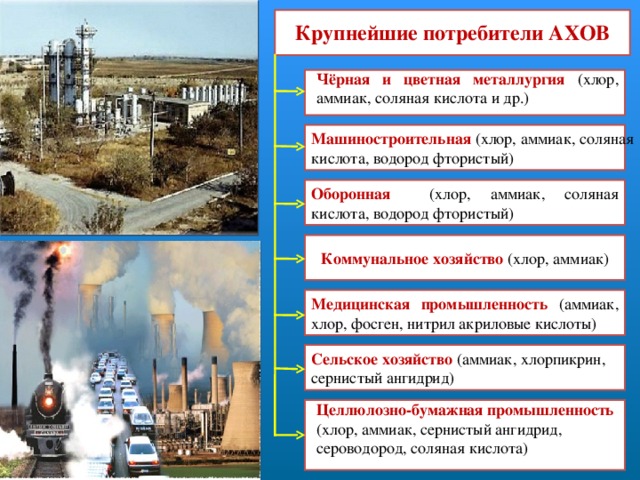 Крупнейшие потребители АХОВ

Чёрная и цветная металлургия (хлор, аммиак, соляная кислота и др.)

Машиностроительная (хлор, аммиак, соляная кислота, водород фтористый)

Оборонная (хлор, аммиак, соляная кислота, водород фтористый)

Коммунальное хозяйство (хлор, аммиак)

Медицинская промышленность (аммиак, хлор, фосген, нитрил акриловые кислоты)

Сельское хозяйство (аммиак, хлорпикрин, сернистый ангидрид)

Целлюлозно-бумажная промышленность (хлор, аммиак, сернистый ангидрид, сероводород, соляная кислота)